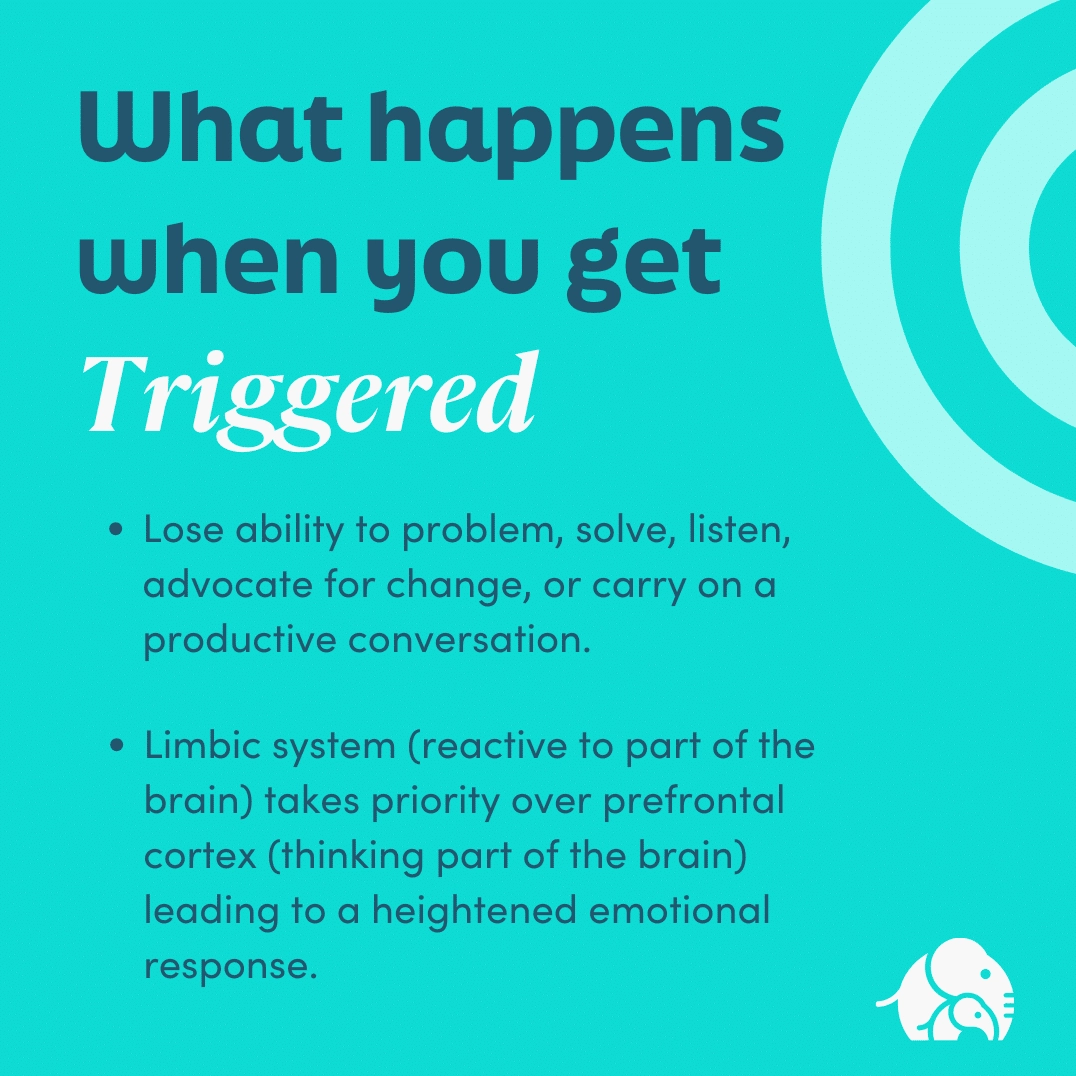 What happens when you get Triggered

• Lose ability to problem, solve, listen, advocate for change, or carry on a productive conversation.

• Limbic system (reactive to part of the brain) takes priority over prefrontal cortex (thinking part of the brain) leading to a heightened emotional response.